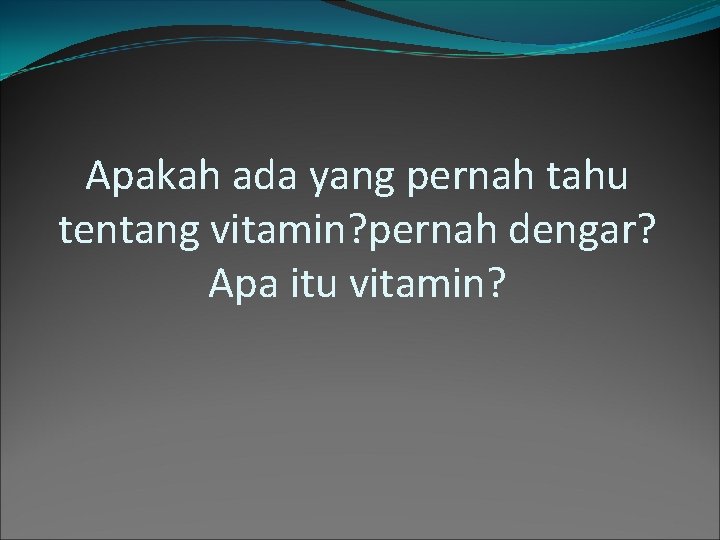 Apakah ada yang pernah tahu tentang vitamin?pernah dengar? Apa itu vitamin?